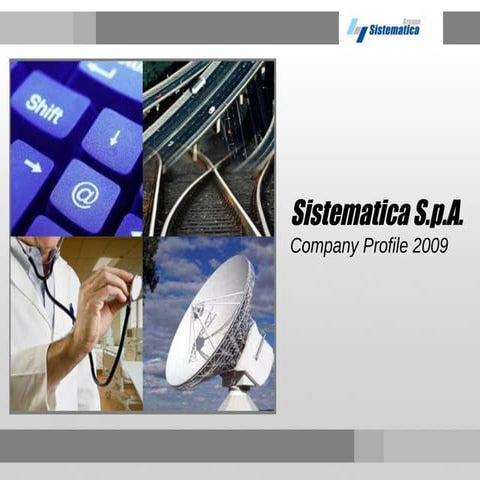 Gruppo Sistematica

Shift

@

Sistematica S.p.A.

Company Profile 2009